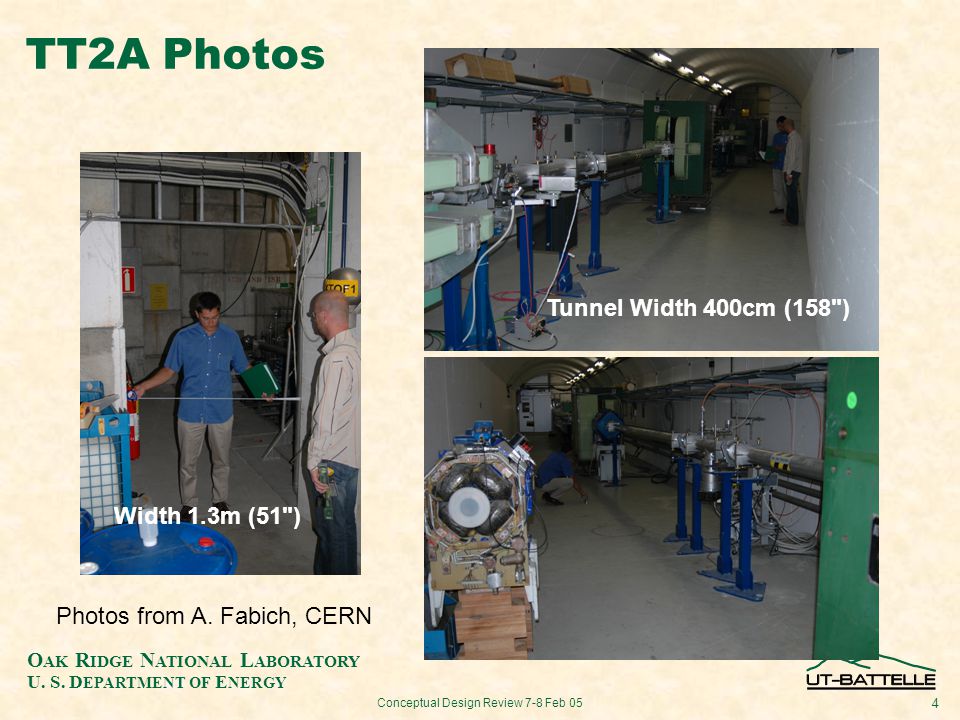 TT2A Photos

TOF1

Width 1.3m (51")

Tunnel Width 400cm (158")

Photos from A. Fabich, CERN

OAK RIDGE NATIONAL LABORATORY
U. S. DEPARTMENT OF ENERGY

Conceptual Design Review 7-8 Feb 05

UT-BATTELLE

4